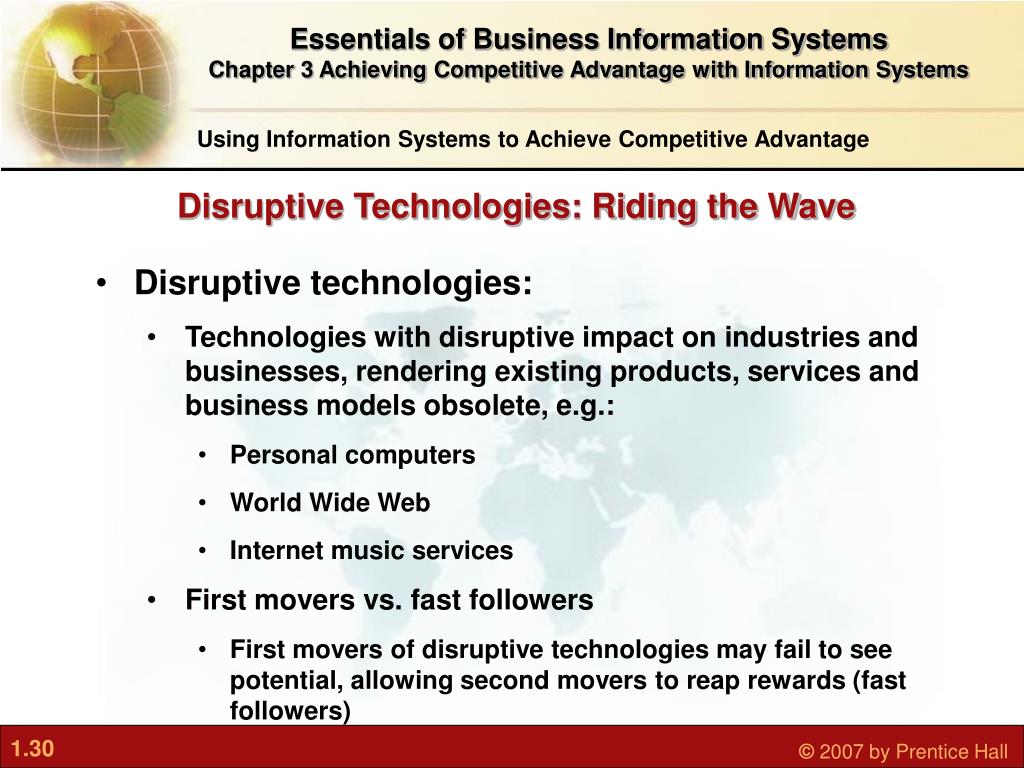 Essentials of Business Information Systems
Chapter 3 Achieving Competitive Advantage with Information Systems

Using Information Systems to Achieve Competitive Advantage

Disruptive Technologies: Riding the Wave

• Disruptive technologies:
• Technologies with disruptive impact on industries and businesses, rendering existing products, services and business models obsolete, e.g.:
• Personal computers
• World Wide Web
• Internet music services
• First movers vs. fast followers
• First movers of disruptive technologies may fail to see potential, allowing second movers to reap rewards (fast followers)

1.30

© 2007 by Prentice Hall